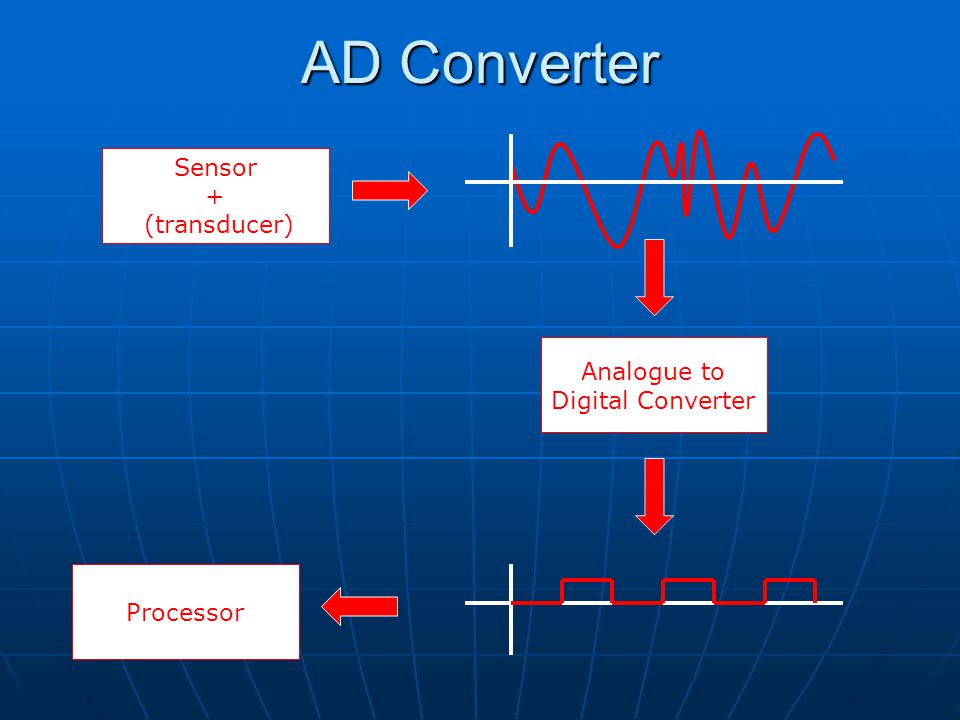 AD Converter

Sensor
+
(transducer)

Analogue to
Digital Converter

Processor